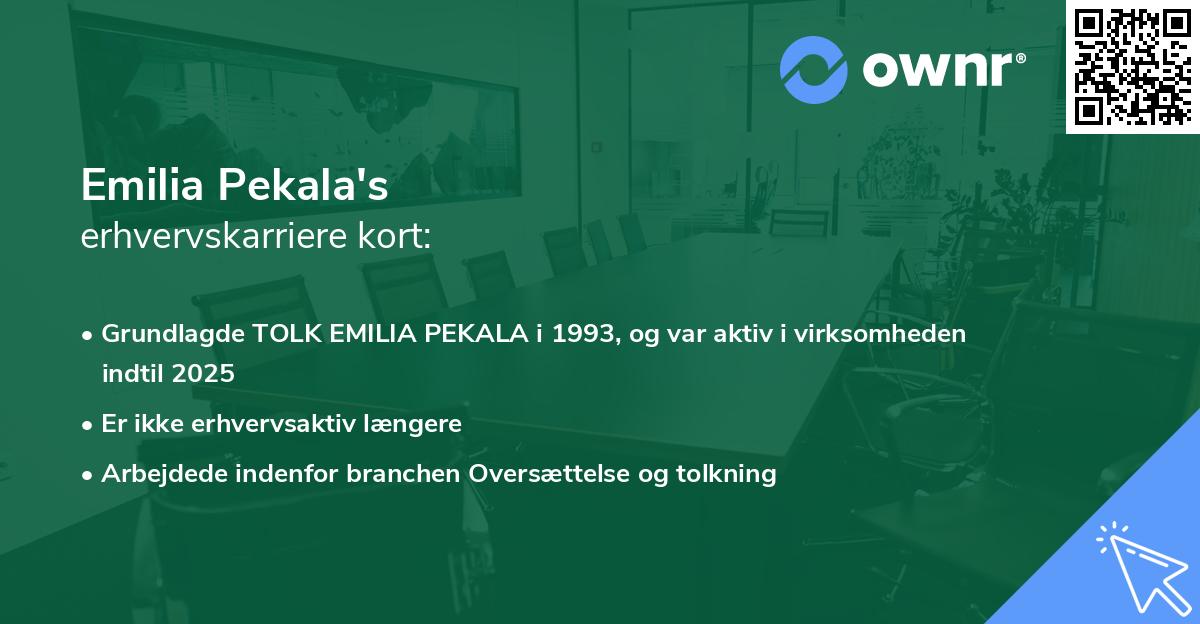 ownr®

Emilia Pekala's
erhvervskarriere kort:

• Grundlagde TOLK EMILIA PEKALA i 1993, og var aktiv i virksomheden indtil 2025
• Er ikke erhvervsaktiv længere
• Arbejdede indenfor branchen Oversættelse og tolkning